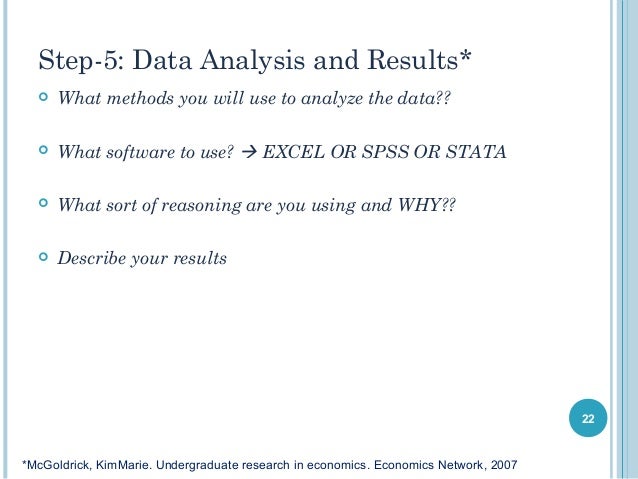 Step-5: Data Analysis and Results*

What methods you will use to analyze the data??

What software to use? → EXCEL OR SPSS OR STATA

What sort of reasoning are you using and WHY??

Describe your results

22

*McGoldrick, KimMarie. Undergraduate research in economics. Economics Network, 2007